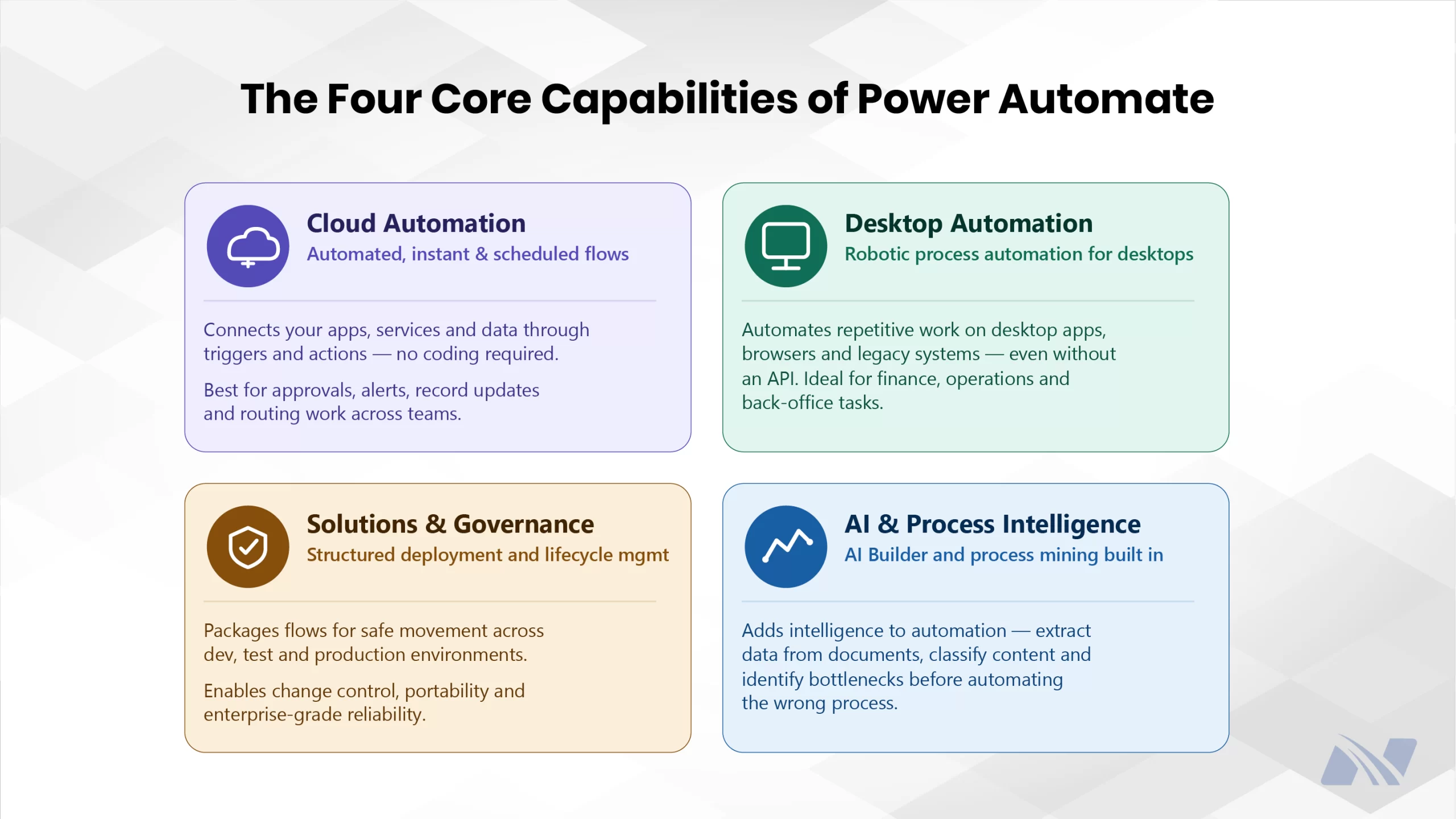 The Four Core Capabilities of Power Automate

Cloud Automation
Automated, instant & scheduled flows

Connects your apps, services and data through triggers and actions — no coding required.

Best for approvals, alerts, record updates and routing work across teams.

Desktop Automation
Robotic process automation for desktops

Automates repetitive work on desktop apps, browsers and legacy systems — even without an API. Ideal for finance, operations and back-office tasks.

Solutions & Governance
Structured deployment and lifecycle mgmt

Packages flows for safe movement across dev, test and production environments.

Enables change control, portability and enterprise-grade reliability.

AI & Process Intelligence
AI Builder and process mining built in

Adds intelligence to automation — extract data from documents, classify content and identify bottlenecks before automating the wrong process.